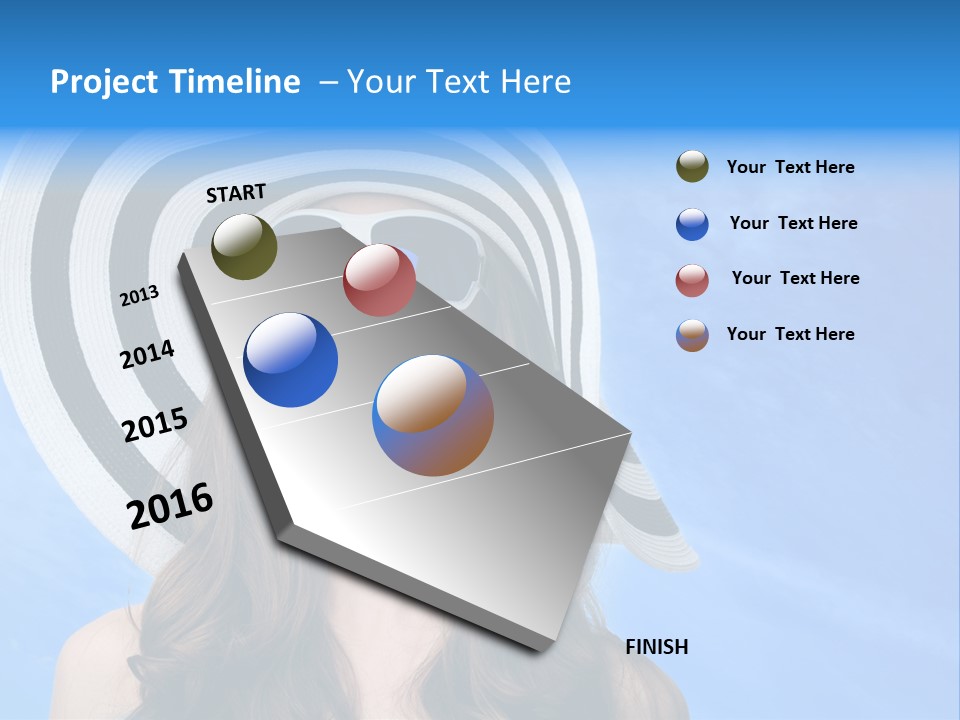 Project Timeline – Your Text Here

START

2013

2014

2015

2016

FINISH

Your Text Here

Your Text Here

Your Text Here

Your Text Here